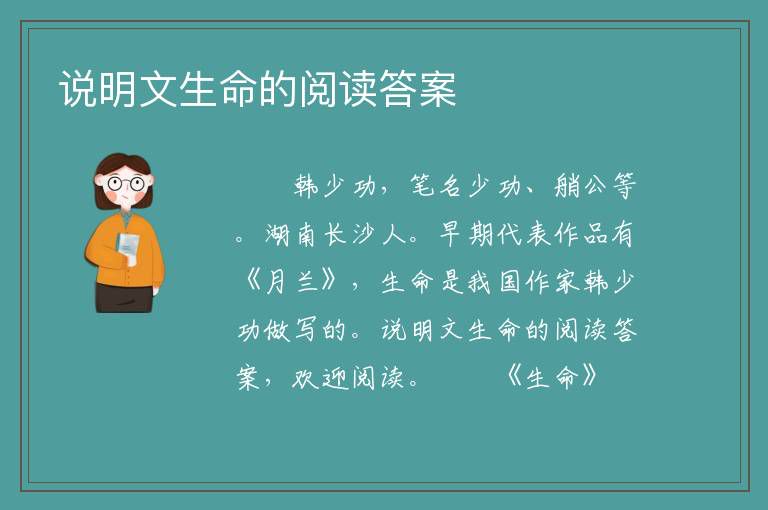 说明文生命的阅读答案

韩少功，笔名少功、艄公等。湖南长沙人。早期代表作品有《月兰》，生命是我国作家韩少功做写的。说明文生命的阅读答案，欢迎阅读。　　《生命》